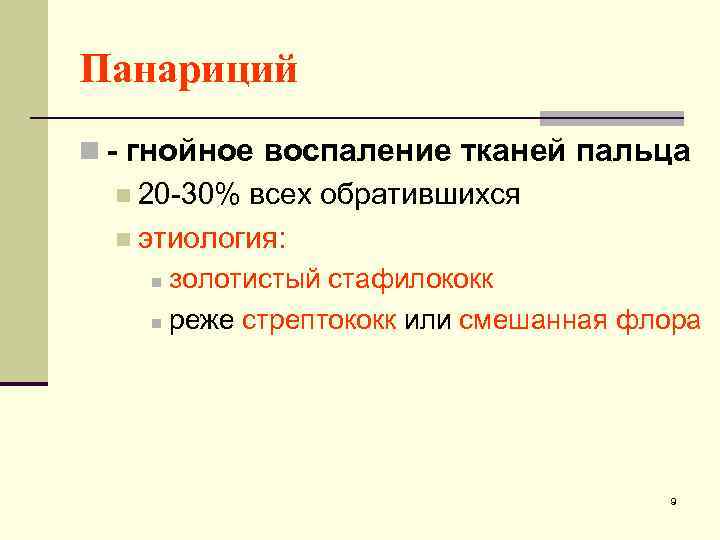 Панариций

- гнойное воспаление тканей пальца

20-30% всех обратившихся

этиология:

золотистый стафилококк

реже стрептококк или смешанная флора

9